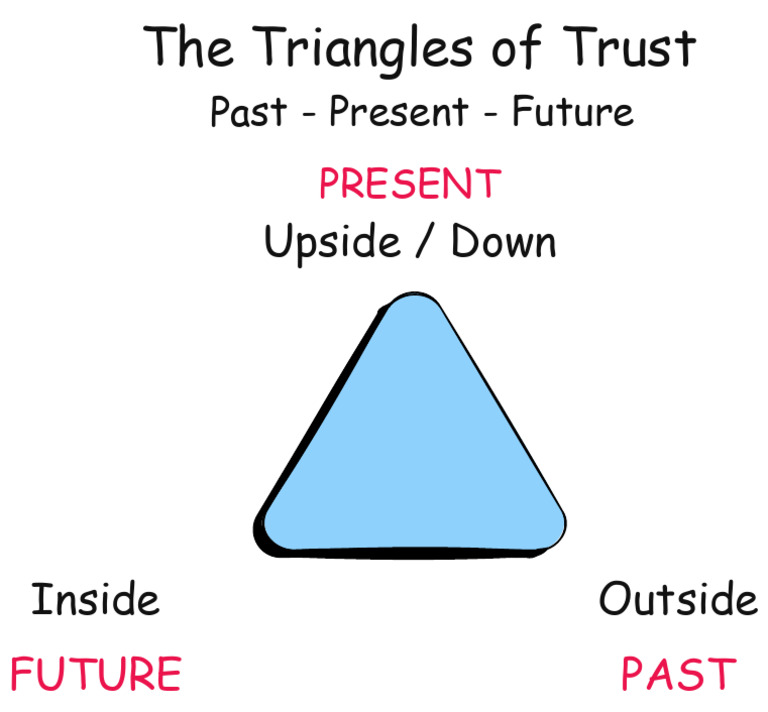 The Triangles of Trust
Past - Present - Future

PRESENT
Upside / Down

Inside
FUTURE

Outside
PAST